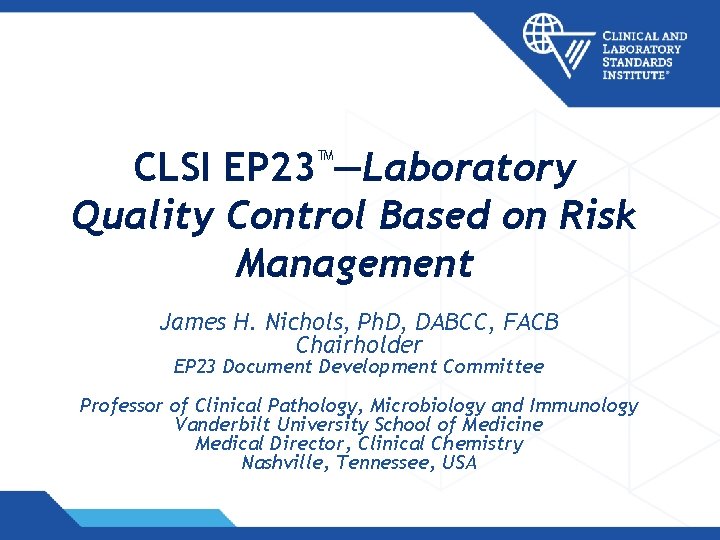 CLINICAL AND LABORATORY STANDARDS INSTITUTE®

CLSI EP23™—Laboratory Quality Control Based on Risk Management

James H. Nichols, PhD, DABCC, FACB
Chairholder
EP23 Document Development Committee

Professor of Clinical Pathology, Microbiology and Immunology
Vanderbilt University School of Medicine
Medical Director, Clinical Chemistry
Nashville, Tennessee, USA